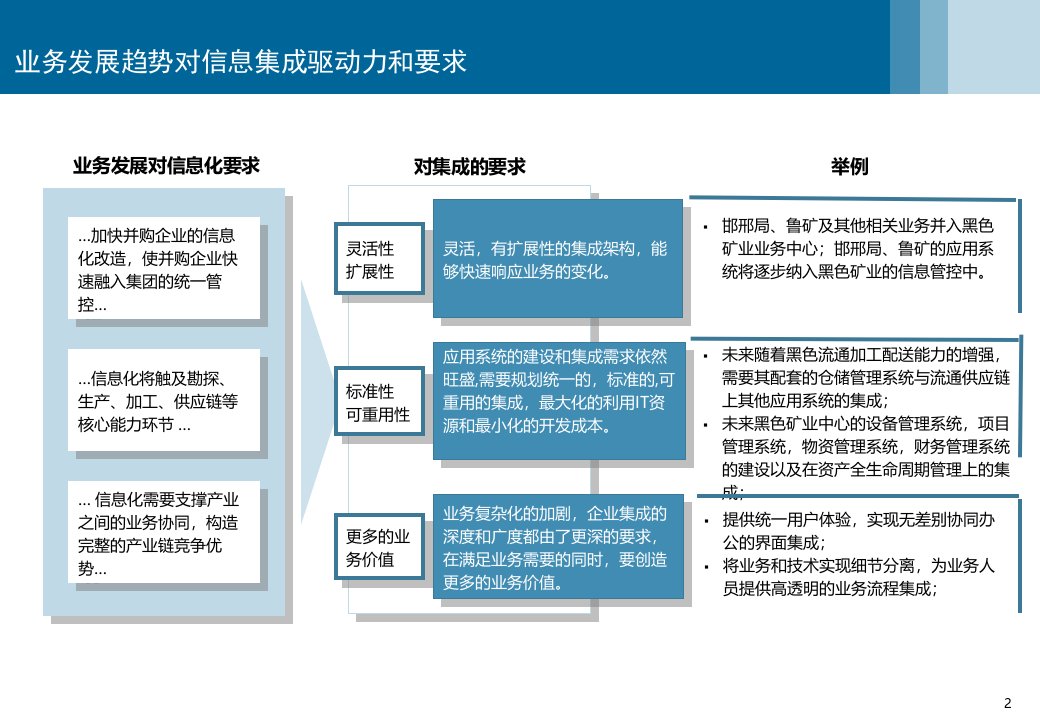 业务发展趋势对信息集成驱动力和要求

业务发展对信息化要求

...加快并购企业的信息化改造，使并购企业快速融入集团的统一管控...

...信息化将触及勘探、生产、加工、供应链等核心能力环节 ...

... 信息化需要支撑产业之间的业务协同，构造完整的产业链竞争优势...

对集成的要求

灵活性
扩展性

灵活，有扩展性的集成架构，能够快速响应业务的变化。

标准性
可重用性

应用系统的建设和集成需求依然旺盛,需要规划统一的，标准的,可重用的集成，最大化的利用IT资源和最小化的开发成本。

更多的业务价值

业务复杂化的加剧，企业集成的深度和广度都由了更深的要求，在满足业务需要的同时，要创造更多的业务价值。

举例

• 邯邢局、鲁矿及其他相关业务并入黑色矿业业务中心；邯邢局、鲁矿的应用系统将逐步纳入黑色矿业的信息管控中。

• 未来随着黑色流通加工配送能力的增强，需要其配套的仓储管理系统与流通供应链上其他应用系统的集成；
• 未来黑色矿业中心的设备管理系统，项目管理系统，物资管理系统，财务管理系统的建设以及在资产全生命周期管理上的集成；

• 提供统一用户体验，实现无差别协同办公的界面集成；
• 将业务和技术实现细节分离，为业务人员提供高透明的业务流程集成；

2